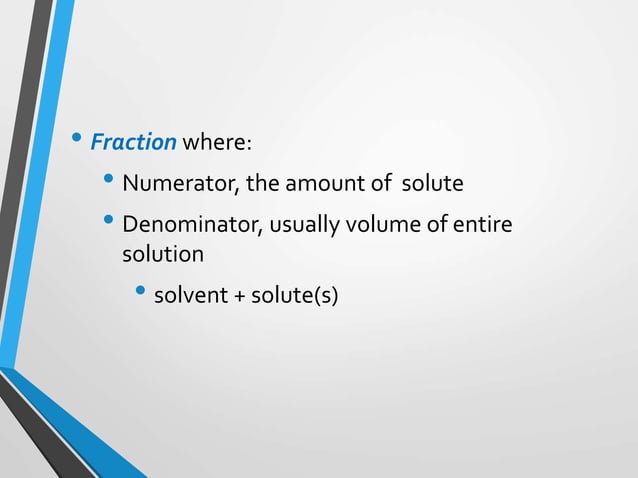 • Fraction where:

• Numerator, the amount of solute

• Denominator, usually volume of entire solution

• solvent + solute(s)